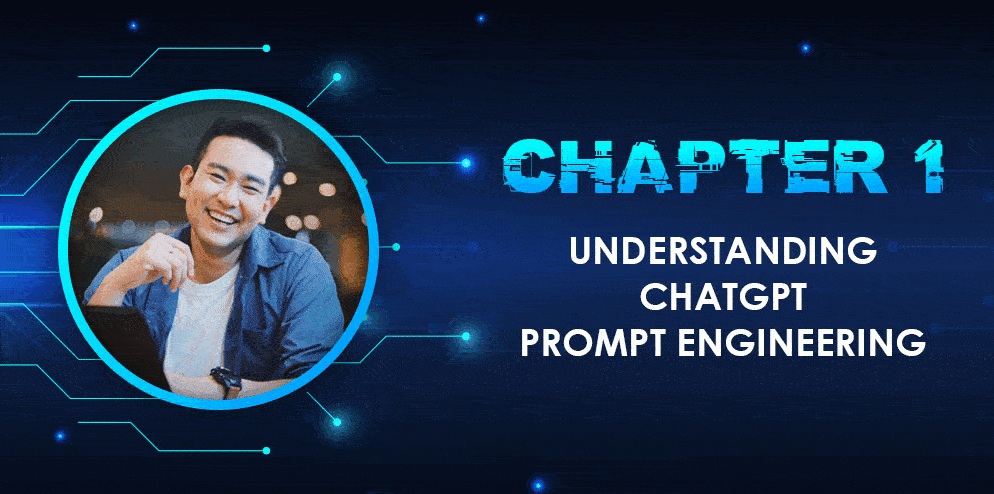 CHAPTER 1

UNDERSTANDING CHATGPT PROMPT ENGINEERING